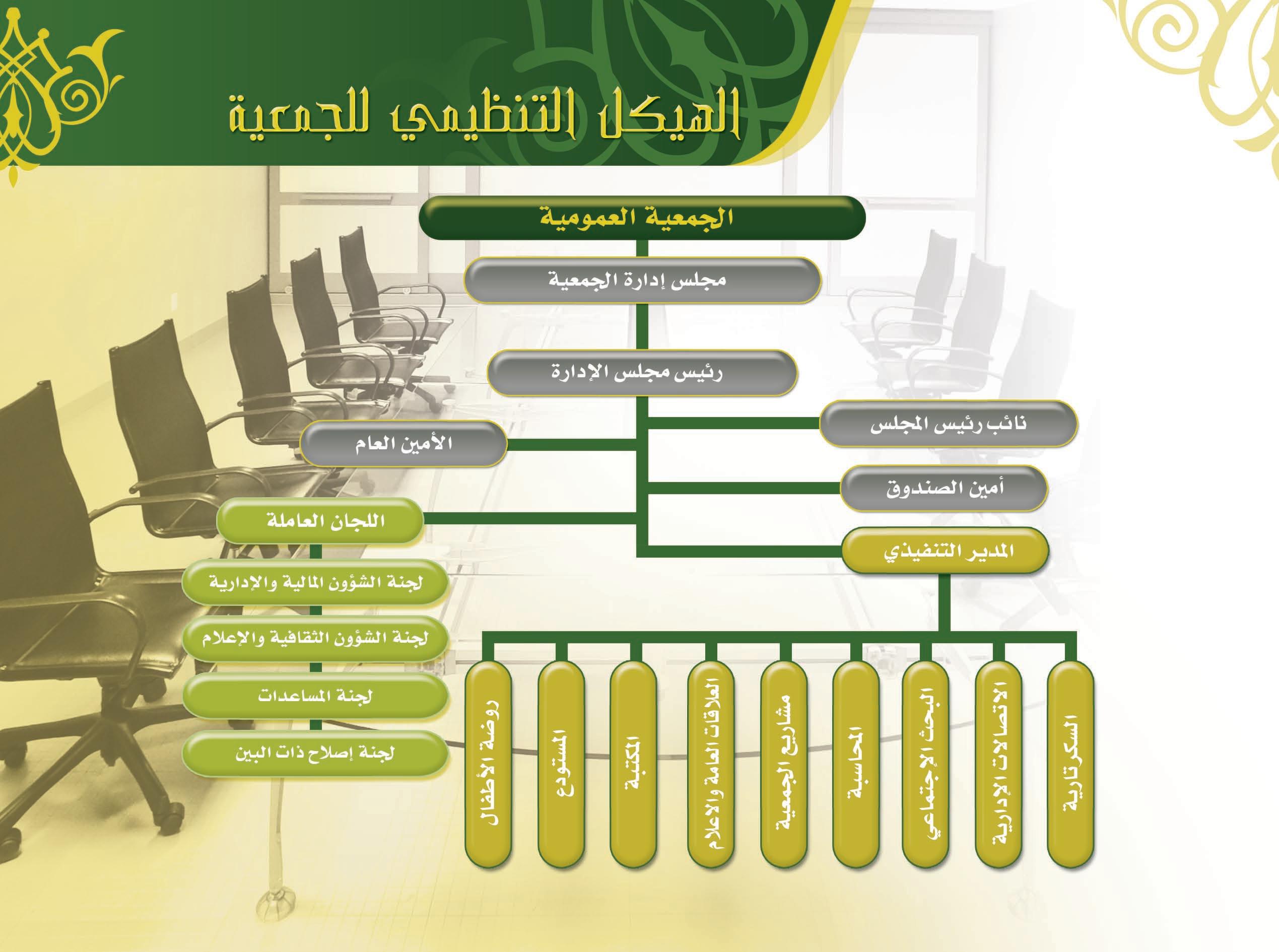 الهيكل التنظيمي للجمعية

الجمعية العمومية

مجلس إدارة الجمعية

رئيس مجلس الإدارة

نائب رئيس المجلس

الأمين العام

أمين الصندوق

اللجان العاملة

المدير التنفيذي

لجنة الشؤون المالية والإدارية

لجنة الشؤون الثقافية والإعلام

لجنة المساعدات

لجنة إصلاح ذات البين

السكرتارية

الاتصالات الإدارية

البحث الإجتماعي

المحاسبة

مشاريع الجمعية

العلاقات العامة والاعلام

المكتبة

المستودع

روضة الأطفال